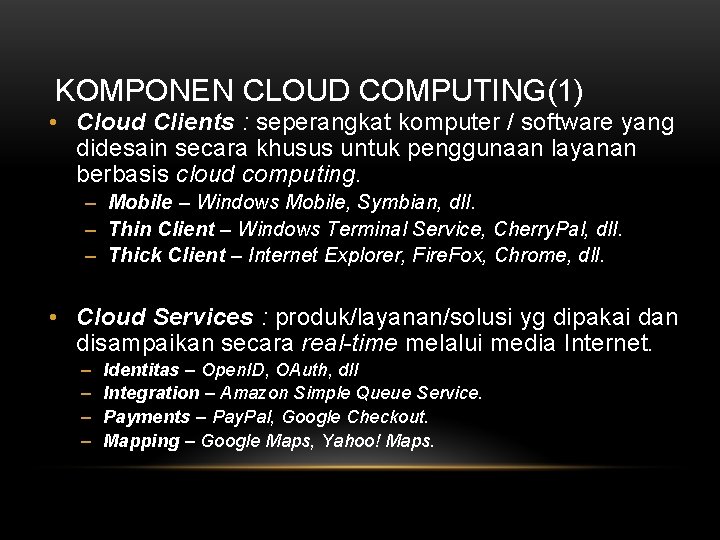 KOMPONEN CLOUD COMPUTING(1)

• Cloud Clients : seperangkat komputer / software yang didesain secara khusus untuk penggunaan layanan berbasis cloud computing.
– Mobile – Windows Mobile, Symbian, dll.
– Thin Client – Windows Terminal Service, CherryPal, dll.
– Thick Client – Internet Explorer, FireFox, Chrome, dll.

• Cloud Services : produk/layanan/solusi yg dipakai dan disampaikan secara real-time melalui media Internet.
– Identitas – OpenID, OAuth, dll
– Integration – Amazon Simple Queue Service.
– Payments – PayPal, Google Checkout.
– Mapping – Google Maps, Yahoo! Maps.